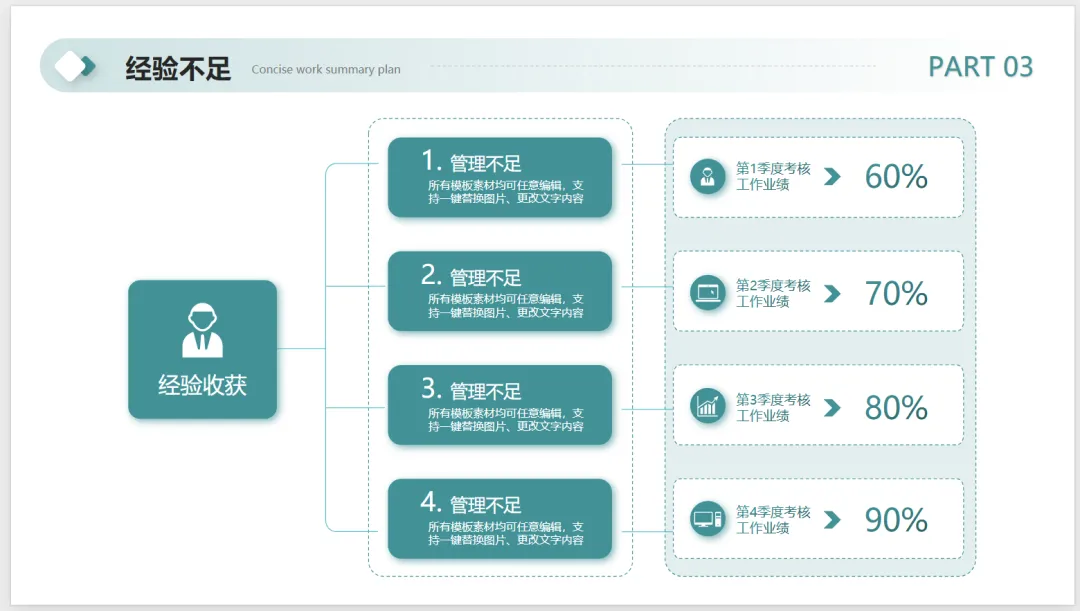 经验不足

Concise work summary plan

PART 03

经验收获

1. 管理不足
所有模板素材均可任意编辑，支持一键替换图片、更改文字内容

2. 管理不足
所有模板素材均可任意编辑，支持一键替换图片、更改文字内容

3. 管理不足
所有模板素材均可任意编辑，支持一键替换图片、更改文字内容

4. 管理不足
所有模板素材均可任意编辑，支持一键替换图片、更改文字内容

第1季度考核工作业绩 60%

第2季度考核工作业绩 70%

第3季度考核工作业绩 80%

第4季度考核工作业绩 90%